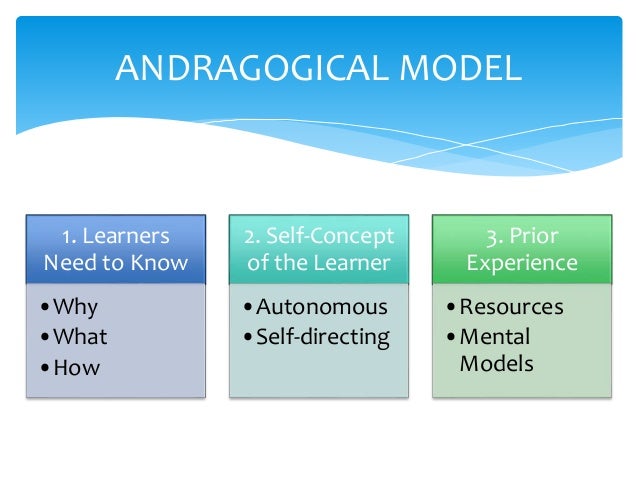 ANDRAGOGICAL MODEL

1. Learners Need to Know

• Why
• What
• How

2. Self-Concept of the Learner

• Autonomous
• Self-directing

3. Prior Experience

• Resources
• Mental Models